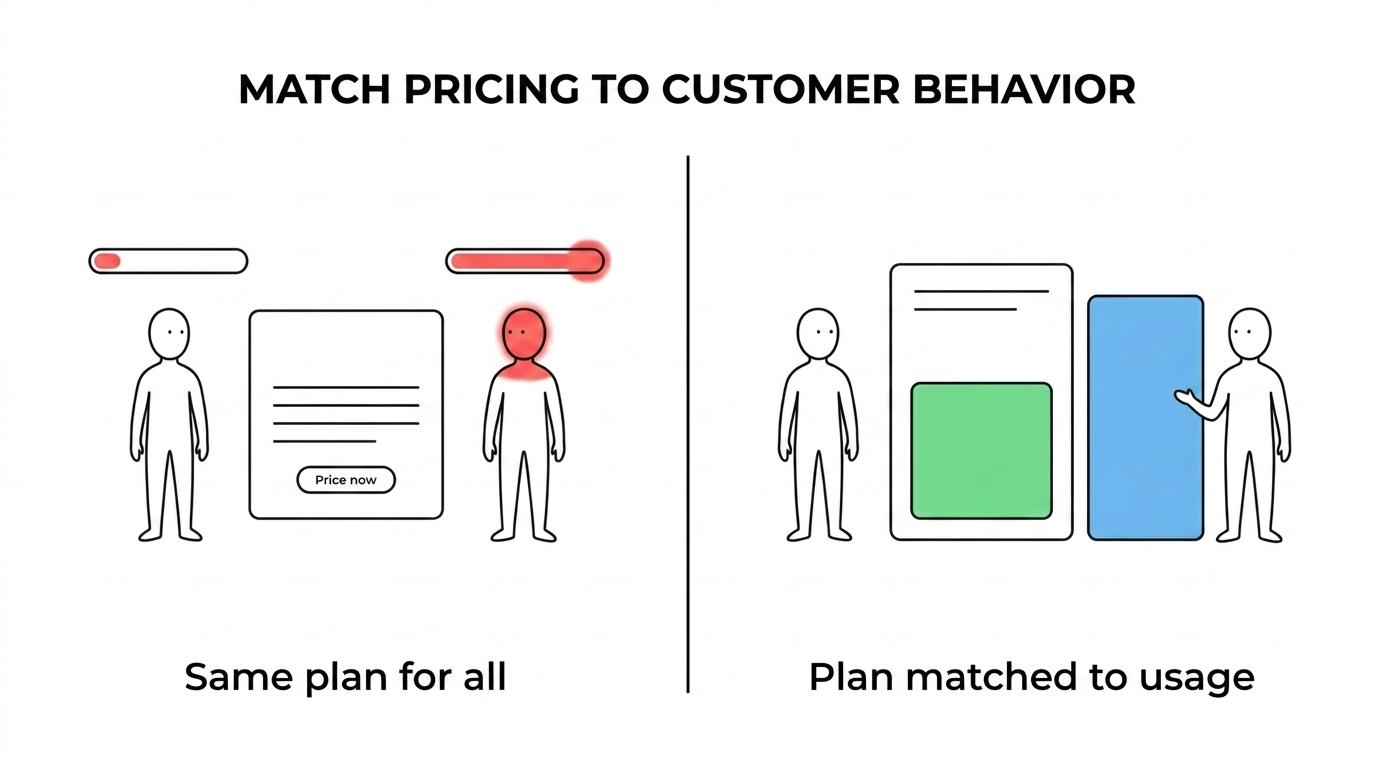 MATCH PRICING TO CUSTOMER BEHAVIOR

Price now

Same plan for all

Plan matched to usage